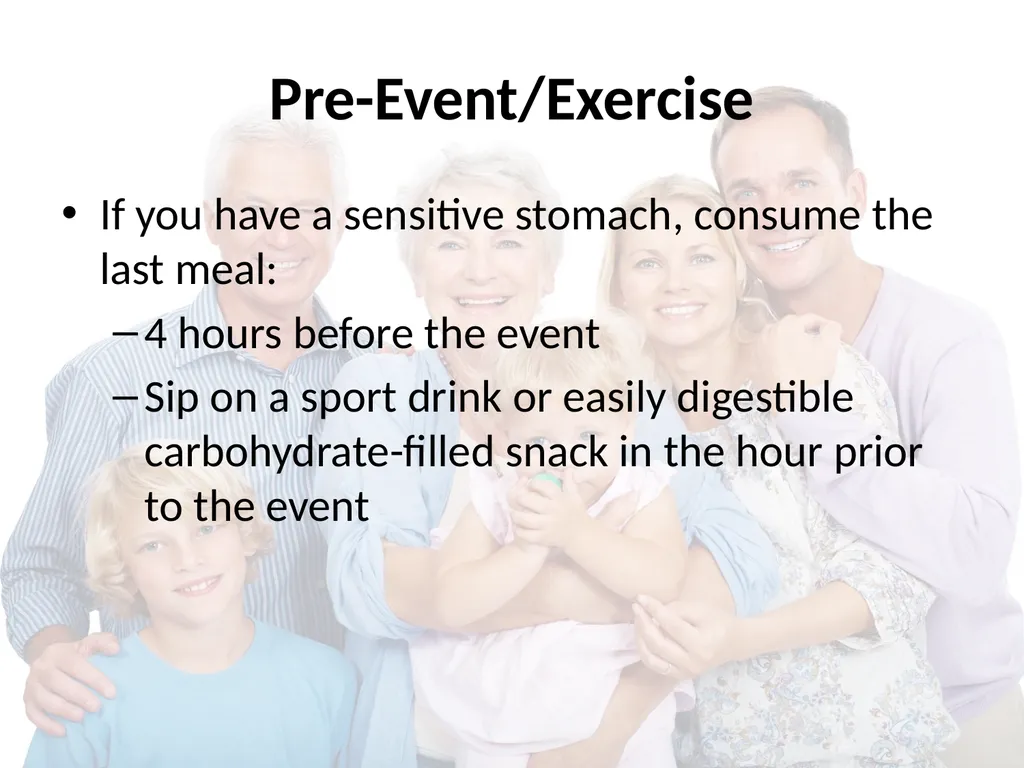 Pre-Event/Exercise

• If you have a sensitive stomach, consume the last meal:

– 4 hours before the event

– Sip on a sport drink or easily digestible carbohydrate-filled snack in the hour prior to the event